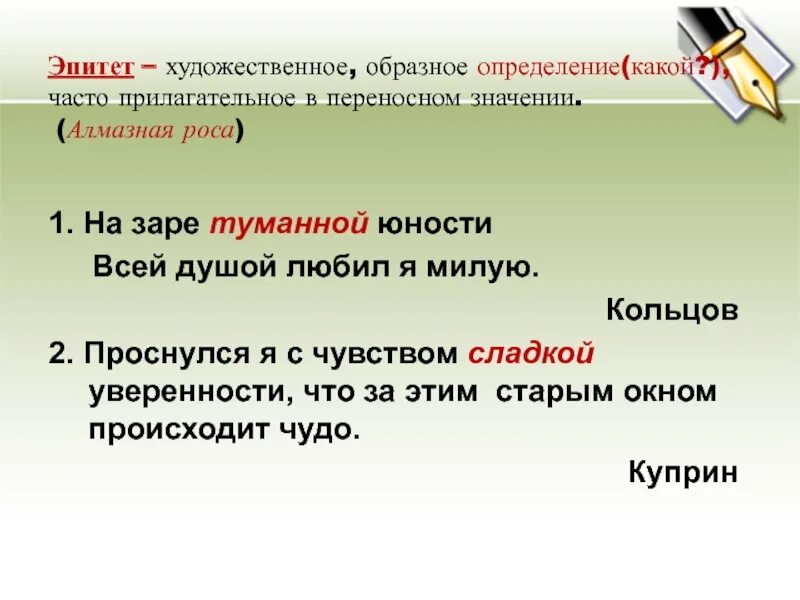 Эпитет – художественное, образное определение(какой?), часто прилагательное в переносном значении.
(Алмазная роса)

1. На заре туманной юности
Всей душой любил я милую.

Кольцов

2. Проснулся я с чувством сладкой уверенности, что за этим старым окном происходит чудо.

Куприн